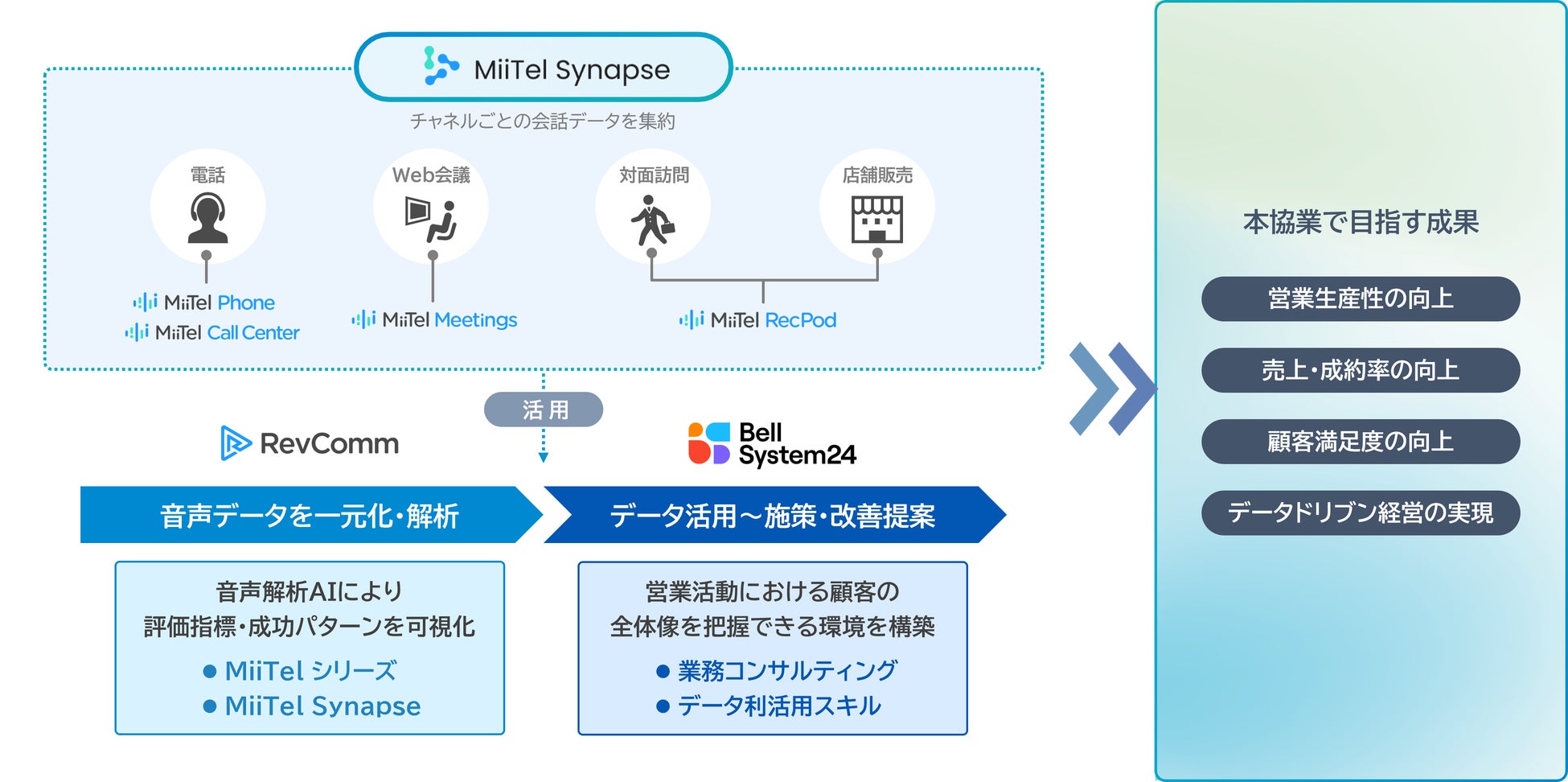 MiiTel Synapse

チャネルごとの会話データを集約

電話

Web会議

対面訪問

店舗販売

MiiTel Phone
MiiTel Call Center

MiiTel Meetings

MiiTel RecPod

活用

RevComm

Bell System24

音声データを一元化・解析

データ活用～施策・改善提案

音声解析AIにより
評価指標・成功パターンを可視化

● MiiTel シリーズ
● MiiTel Synapse

営業活動における顧客の
全体像を把握できる環境を構築

● 業務コンサルティング
● データ利活用スキル

本協業で目指す成果

営業生産性の向上

売上・成約率の向上

顧客満足度の向上

データドリブン経営の実現